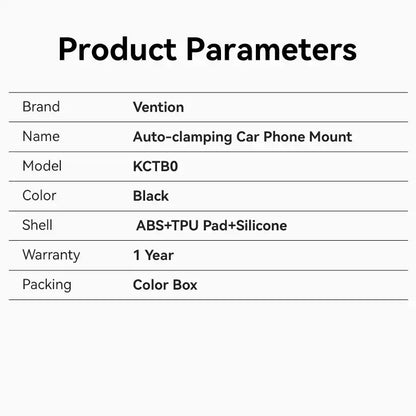 Product Parameters

| Brand | Vention |
|---|---|
| Name | Auto-clamping Car Phone Mount |
| Model | KCTB0 |
| Color | Black |
| Shell | ABS+TPU Pad+Silicone |
| Warranty | 1 Year |
| Packing | Color Box |